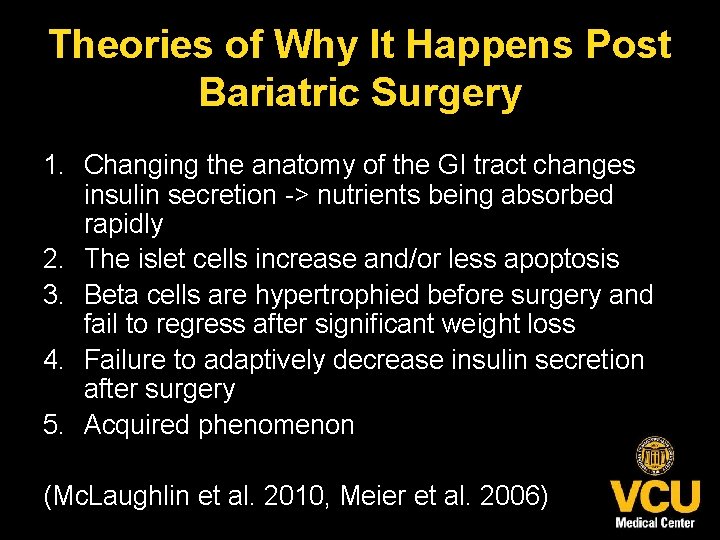 Theories of Why It Happens Post Bariatric Surgery

1. Changing the anatomy of the GI tract changes insulin secretion -> nutrients being absorbed rapidly
2. The islet cells increase and/or less apoptosis
3. Beta cells are hypertrophied before surgery and fail to regress after significant weight loss
4. Failure to adaptively decrease insulin secretion after surgery
5. Acquired phenomenon

(McLaughlin et al. 2010, Meier et al. 2006)

VCU
Medical Center